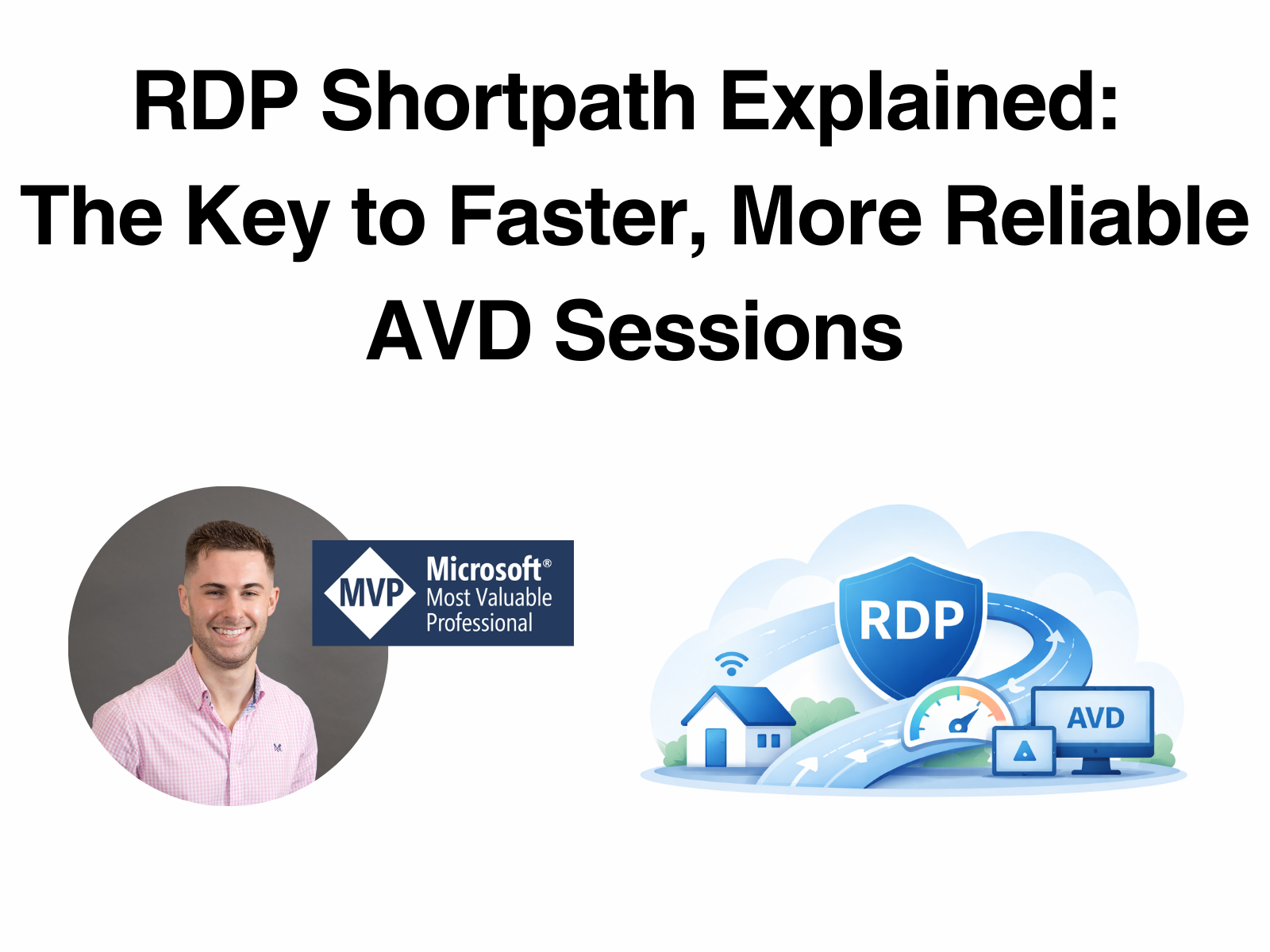 RDP Shortpath Explained: The Key to Faster, More Reliable AVD Sessions

MVP Microsoft® Most Valuable Professional

RDP

AVD